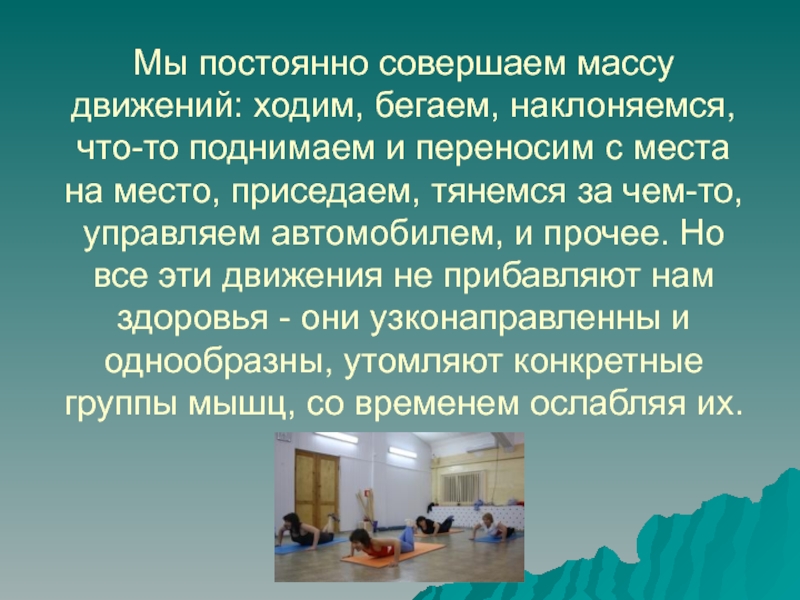 Мы постоянно совершаем массу движений: ходим, бегаем, наклоняемся, что-то поднимаем и переносим с места на место, приседаем, тянемся за чем-то, управляем автомобилем, и прочее. Но все эти движения не прибавляют нам здоровья - они узконаправленны и однообразны, утомляют конкретные группы мышц, со временем ослабляя их.